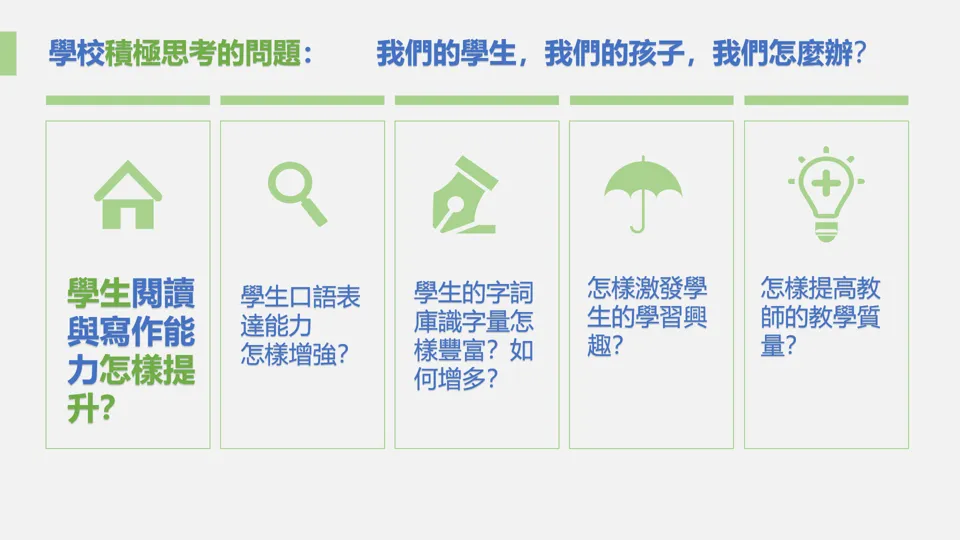 學校積極思考的問題：　我們的學生，我們的孩子，我們怎麼辦？

學生閱讀與寫作能力怎樣提升？

學生口語表達能力怎樣增強？

學生的字詞庫識字量怎樣豐富？如何增多？

怎樣激發學生的學習興趣？

怎樣提高教師的教學質量？